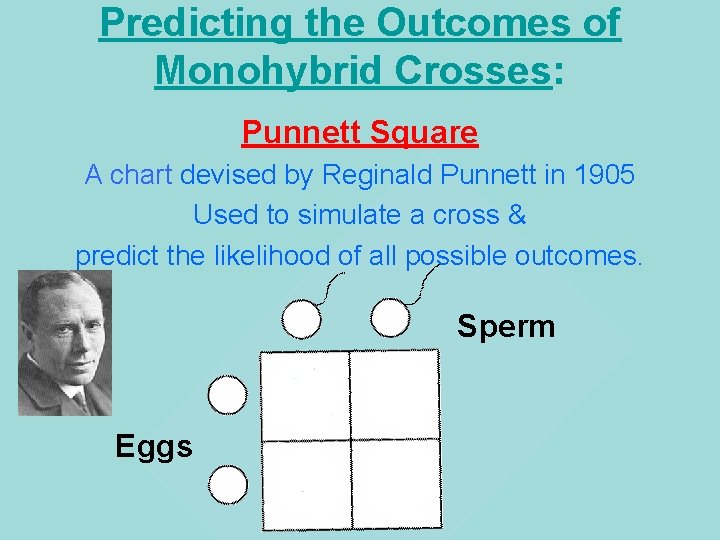 Predicting the Outcomes of Monohybrid Crosses:

Punnett Square

A chart devised by Reginald Punnett in 1905

Used to simulate a cross &

predict the likelihood of all possible outcomes.

Sperm

Eggs